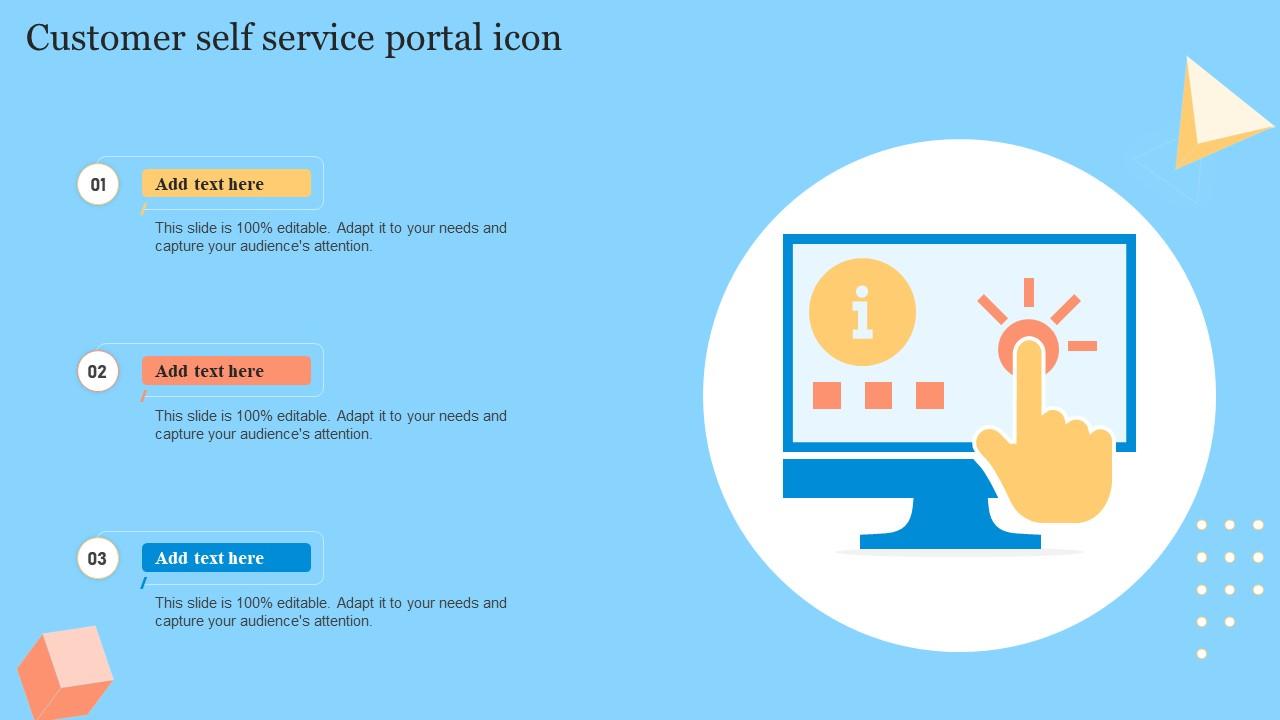 Customer self service portal icon

01

Add text here

This slide is 100% editable. Adapt it to your needs and capture your audience's attention.

02

Add text here

This slide is 100% editable. Adapt it to your needs and capture your audience's attention.

03

Add text here

This slide is 100% editable. Adapt it to your needs and capture your audience's attention.

i